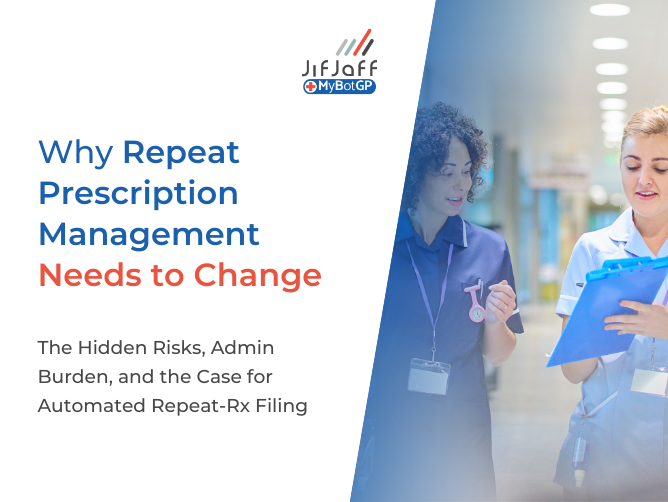 JifJaff
MyBotGP

Why Repeat Prescription Management Needs to Change

The Hidden Risks, Admin Burden, and the Case for Automated Repeat-Rx Filing